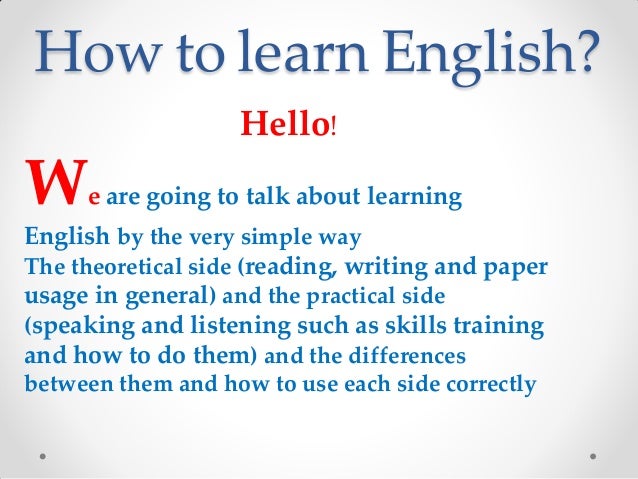 How to learn English?

Hello!

We are going to talk about learning English by the very simple way
The theoretical side (reading, writing and paper usage in general) and the practical side (speaking and listening such as skills training and how to do them) and the differences between them and how to use each side correctly